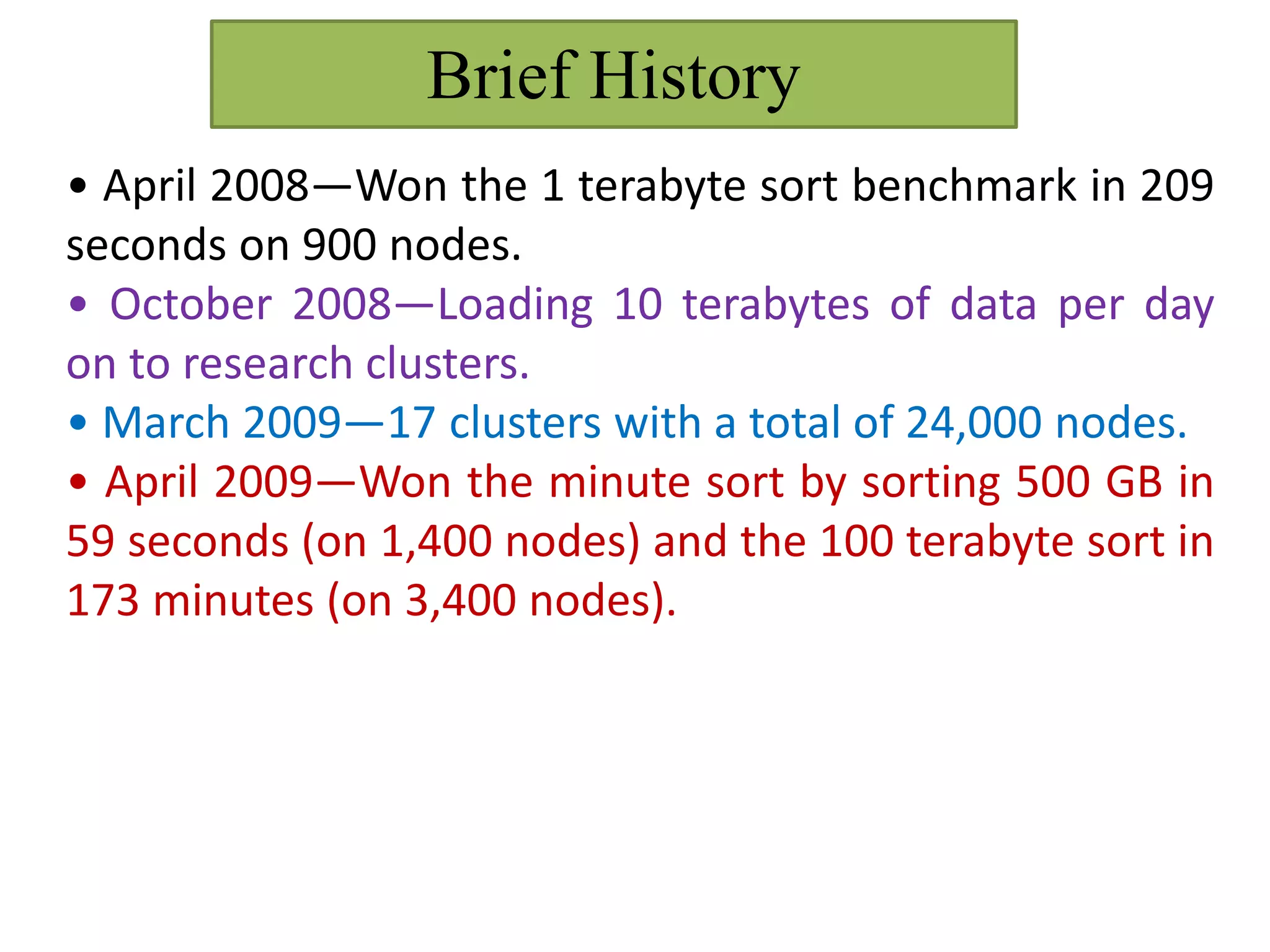 Brief History

• April 2008—Won the 1 terabyte sort benchmark in 209 seconds on 900 nodes.

• October 2008—Loading 10 terabytes of data per day on to research clusters.

• March 2009—17 clusters with a total of 24,000 nodes.

• April 2009—Won the minute sort by sorting 500 GB in 59 seconds (on 1,400 nodes) and the 100 terabyte sort in 173 minutes (on 3,400 nodes).